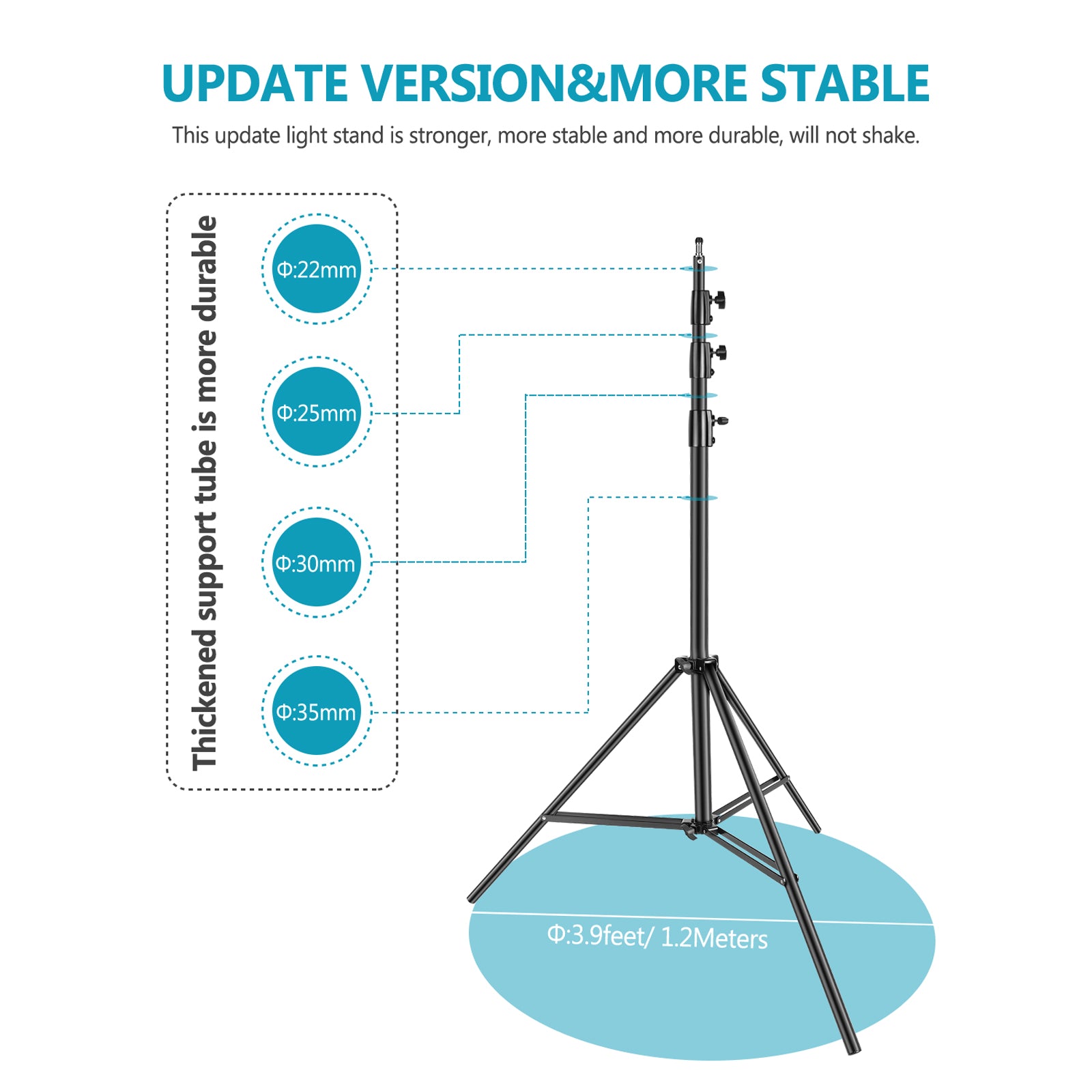 UPDATE VERSION&MORE STABLE

This update light stand is stronger, more stable and more durable, will not shake.

Thickened support tube is more durable

Φ:22mm

Φ:25mm

Φ:30mm

Φ:35mm

Φ:3.9feet/ 1.2Meters